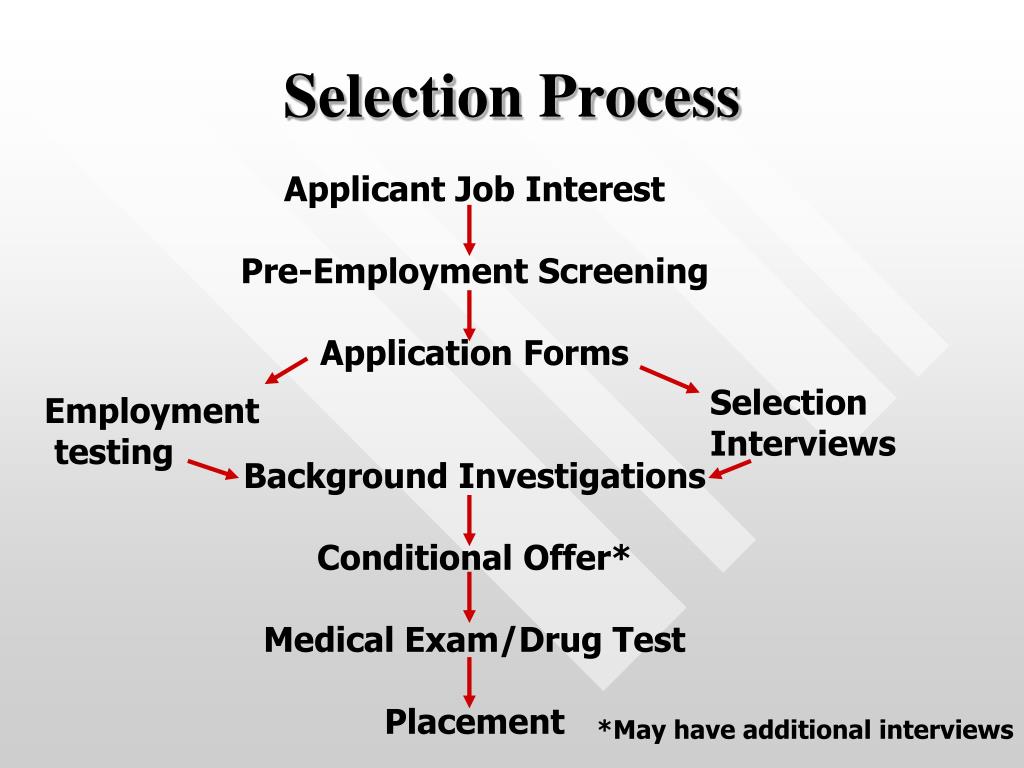 Selection Process

Applicant Job Interest

Pre-Employment Screening

Application Forms

Employment testing

Selection Interviews

Background Investigations

Conditional Offer*

Medical Exam/Drug Test

Placement

*May have additional interviews